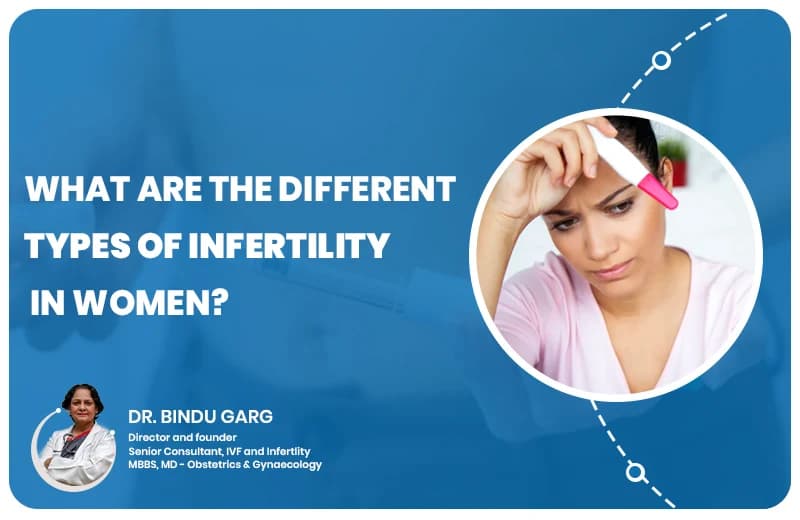 WHAT ARE THE DIFFERENT TYPES OF INFERTILITY IN WOMEN?

DR. BINDU GARG
Director and founder
Senior Consultant, IVF and Infertility
MBBS, MD - Obstetrics & Gynaecology